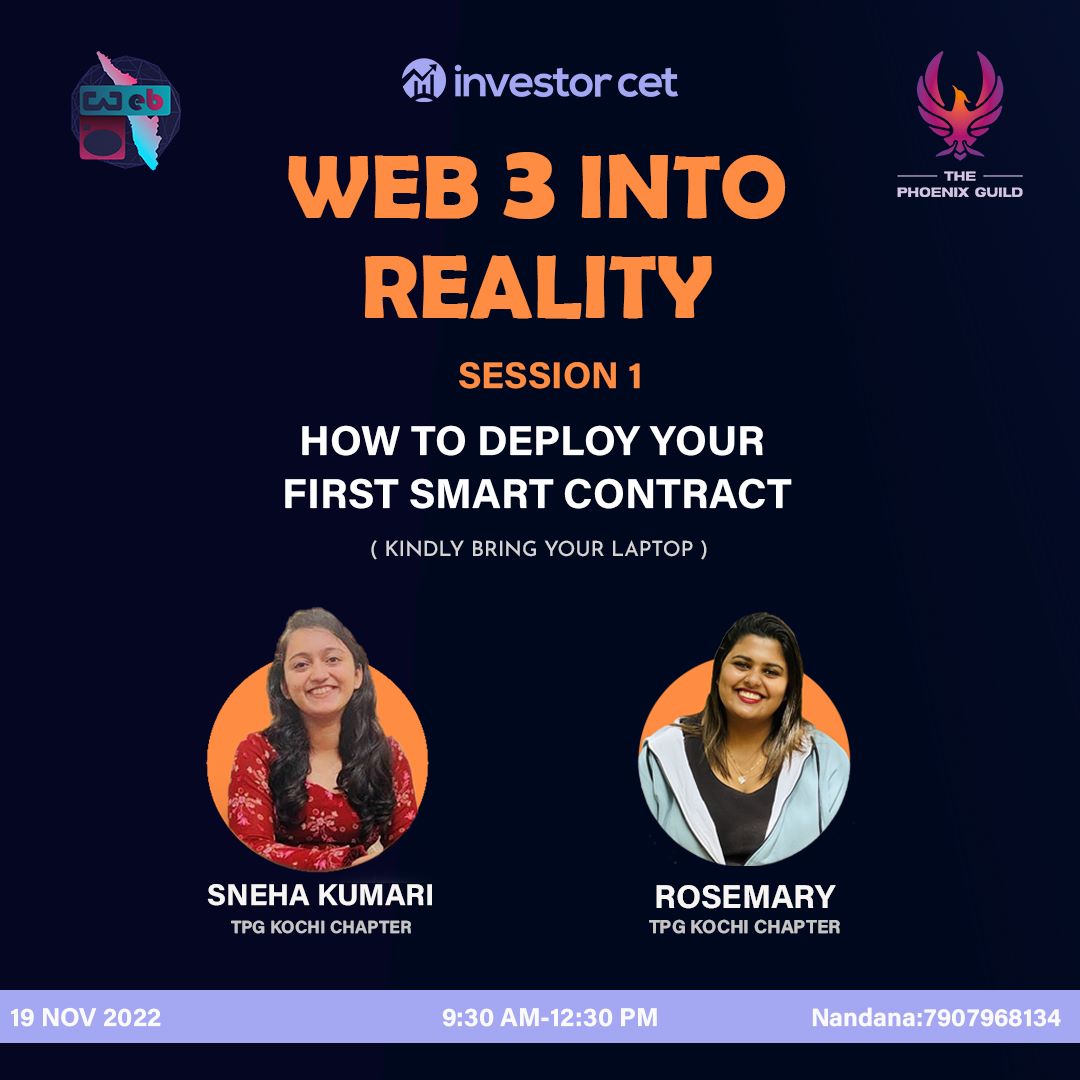 web

investor cet

THE PHOENIX GUILD

WEB 3 INTO REALITY

SESSION 1

HOW TO DEPLOY YOUR FIRST SMART CONTRACT

( KINDLY BRING YOUR LAPTOP )

SNEHA KUMARI
TPG KOCHI CHAPTER

ROSEMARY
TPG KOCHI CHAPTER

19 NOV 2022

9:30 AM-12:30 PM

Nandana:7907968134